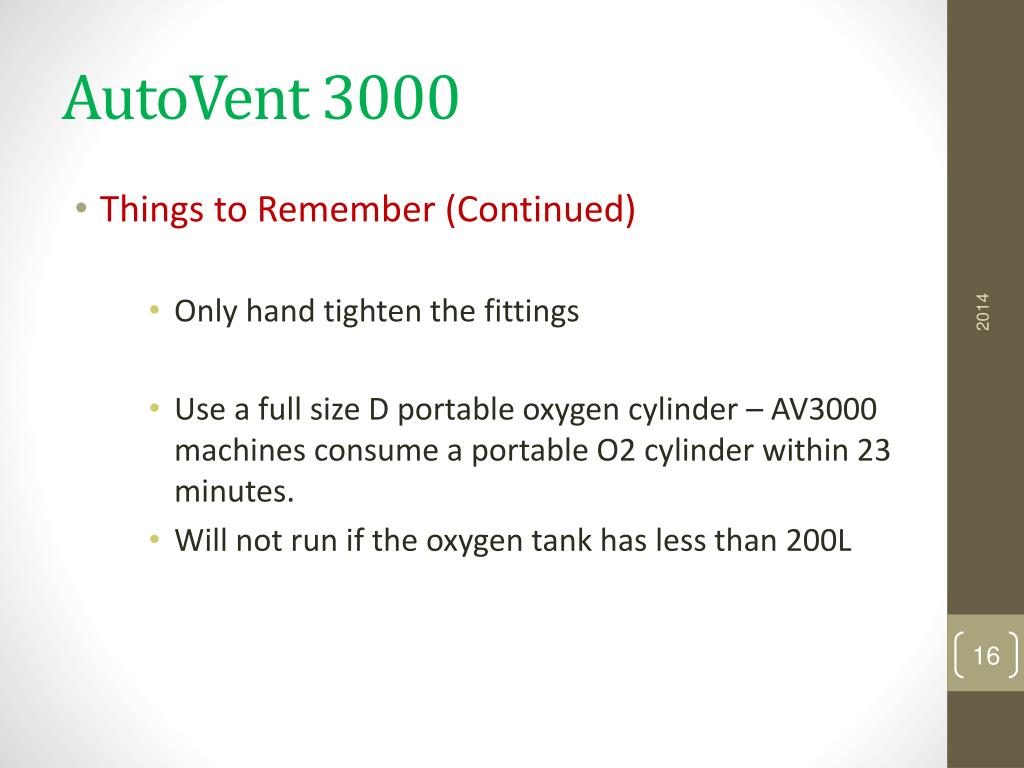 AutoVent 3000

• Things to Remember (Continued)

• Only hand tighten the fittings

• Use a full size D portable oxygen cylinder – AV3000 machines consume a portable O2 cylinder within 23 minutes.

• Will not run if the oxygen tank has less than 200L

2014

16